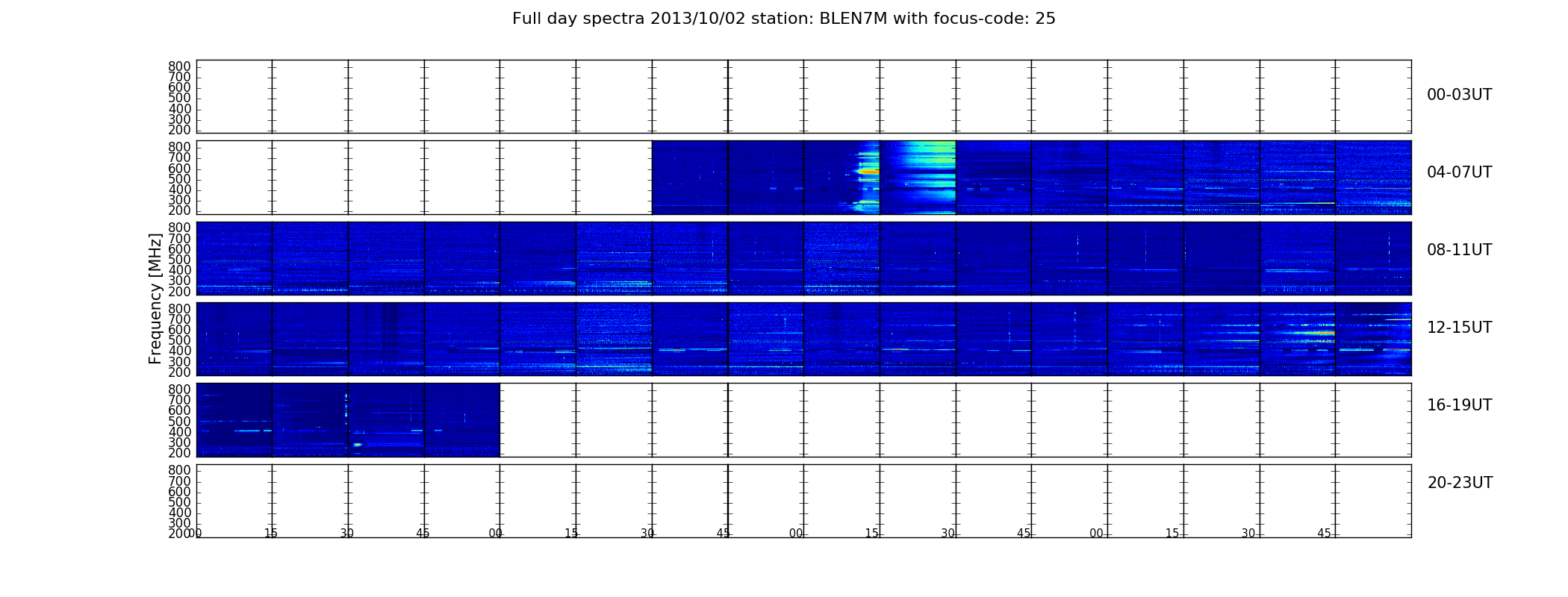 Full day spectra 2013/10/02 station: BLEN7M with focus-code: 25

Frequency [MHz]

800
700
600
500
400
300
200

00-03UT

800
700
600
500
400
300
200

04-07UT

800
700
600
500
400
300
200

08-11UT

800
700
600
500
400
300
200

12-15UT

800
700
600
500
400
300
200

16-19UT

800
700
600
500
400
300
200

20-23UT

00 15 30 45 00 15 30 45 00 15 30 45 00 15 30 45